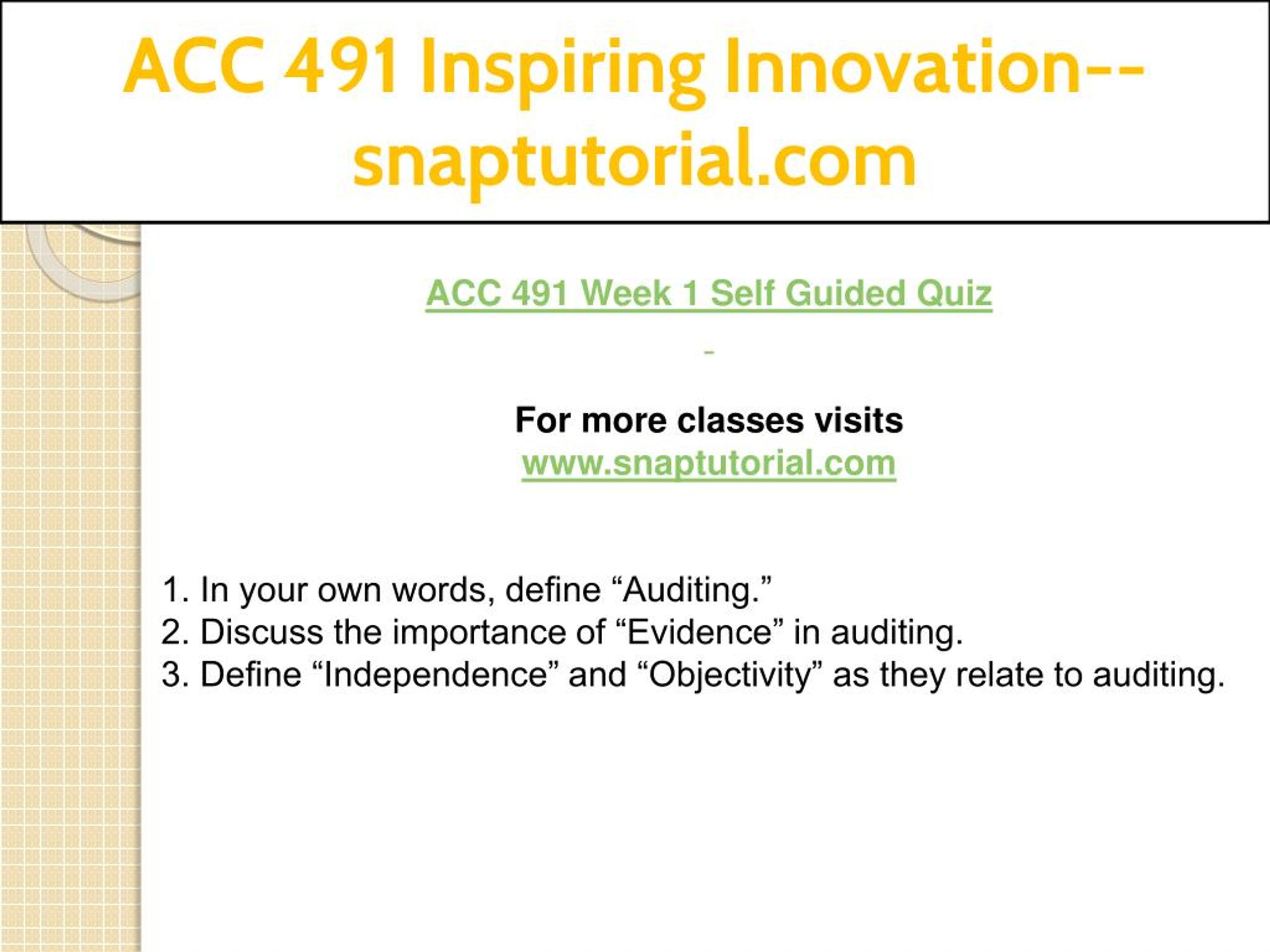 ACC 491 Inspiring Innovation--snaptutorial.com

ACC 491 Week 1 Self Guided Quiz

For more classes visits
www.snaptutorial.com

1. In your own words, define “Auditing.”
2. Discuss the importance of “Evidence” in auditing.
3. Define “Independence” and “Objectivity” as they relate to auditing.